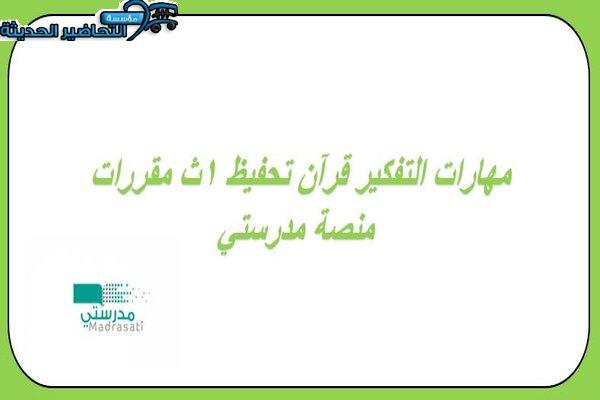 مؤسسة
التحاضير الحديثة

مهارات التفكير قرآن تحفيظ ١ث مقررات منصة مدرستي

مدرستي
Madrasati